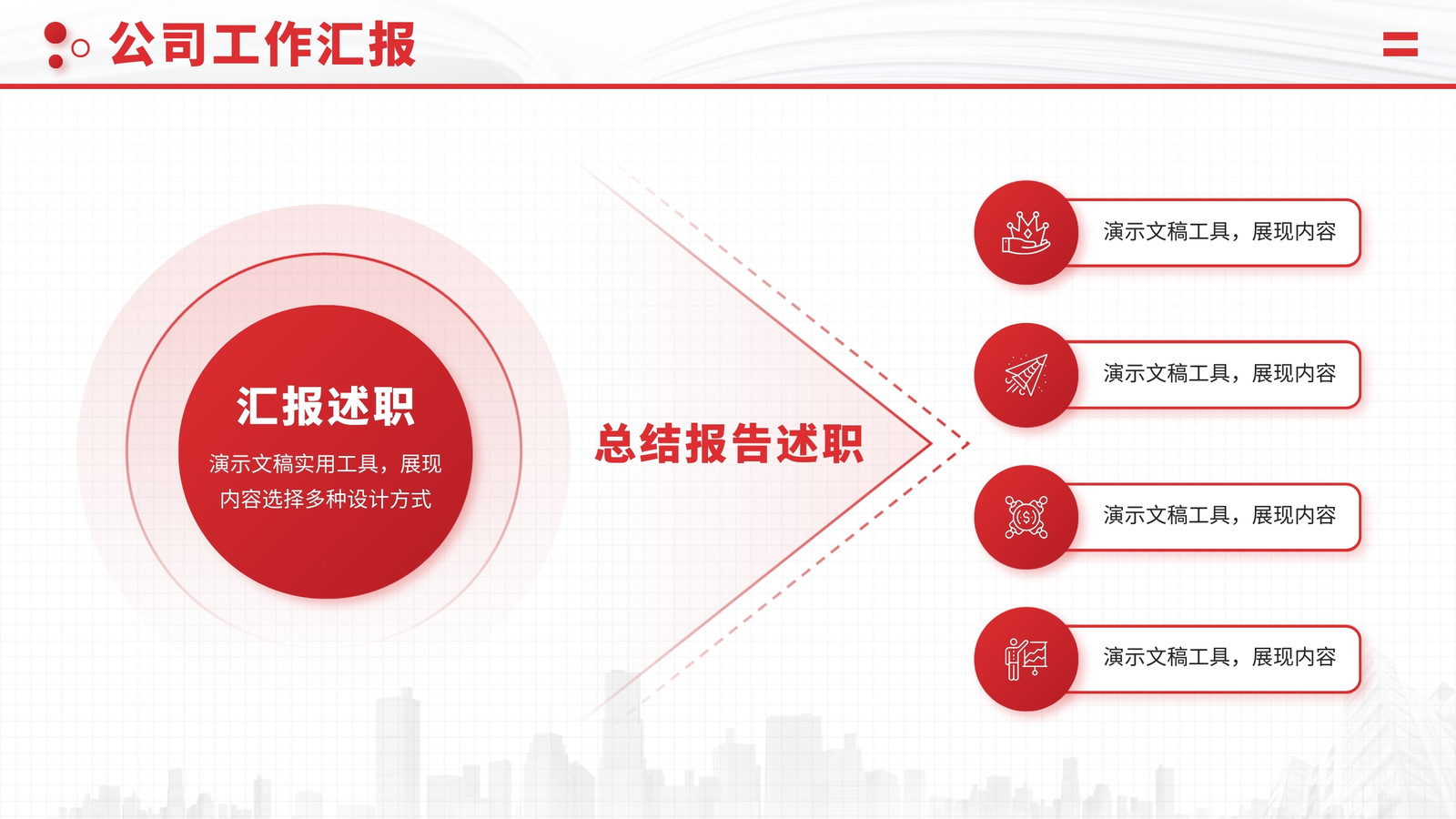 公司工作汇报

汇报述职

演示文稿实用工具，展现内容选择多种设计方式

总结报告述职

演示文稿工具，展现内容

演示文稿工具，展现内容

演示文稿工具，展现内容

演示文稿工具，展现内容